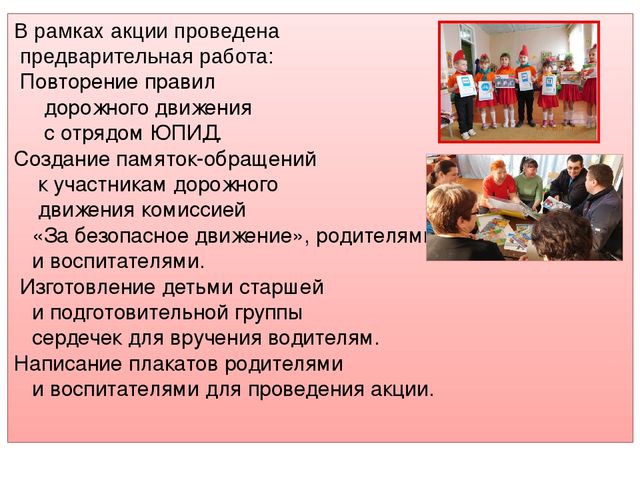 В рамках акции проведена предварительная работа:
Повторение правил дорожного движения с отрядом ЮПИД.
Создание памяток-обращений к участникам дорожного движения комиссией «За безопасное движение», родителями и воспитателями.
Изготовление детьми старшей и подготовительной группы сердечек для вручения водителям.
Написание плакатов родителями и воспитателями для проведения акции.